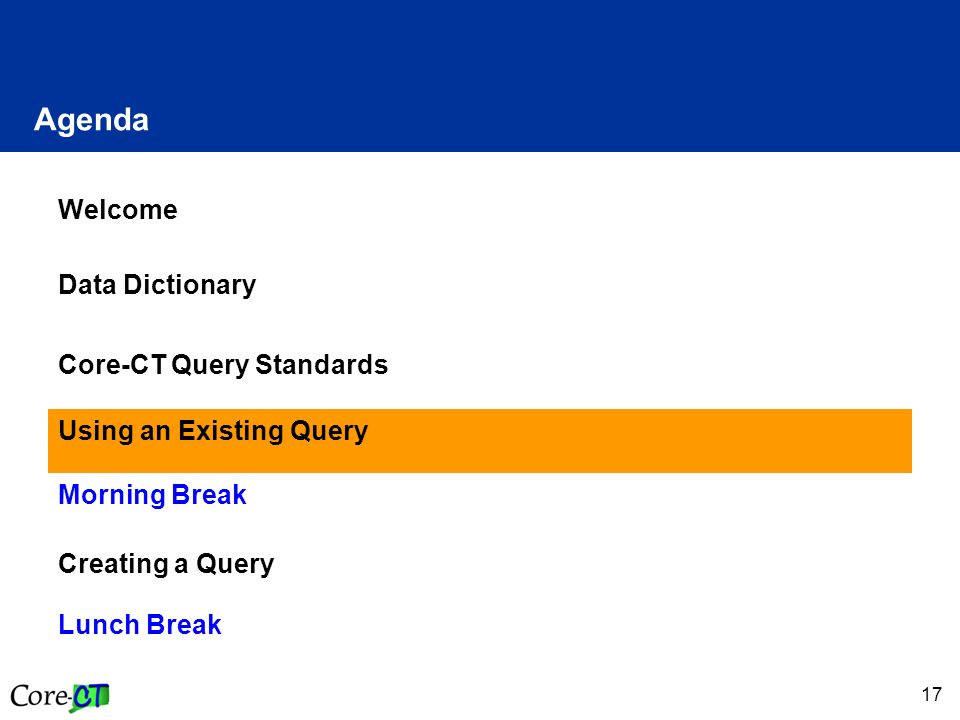 Agenda

Welcome

Data Dictionary

Core-CT Query Standards

Using an Existing Query

Morning Break

Creating a Query

Lunch Break

Core-CT

17